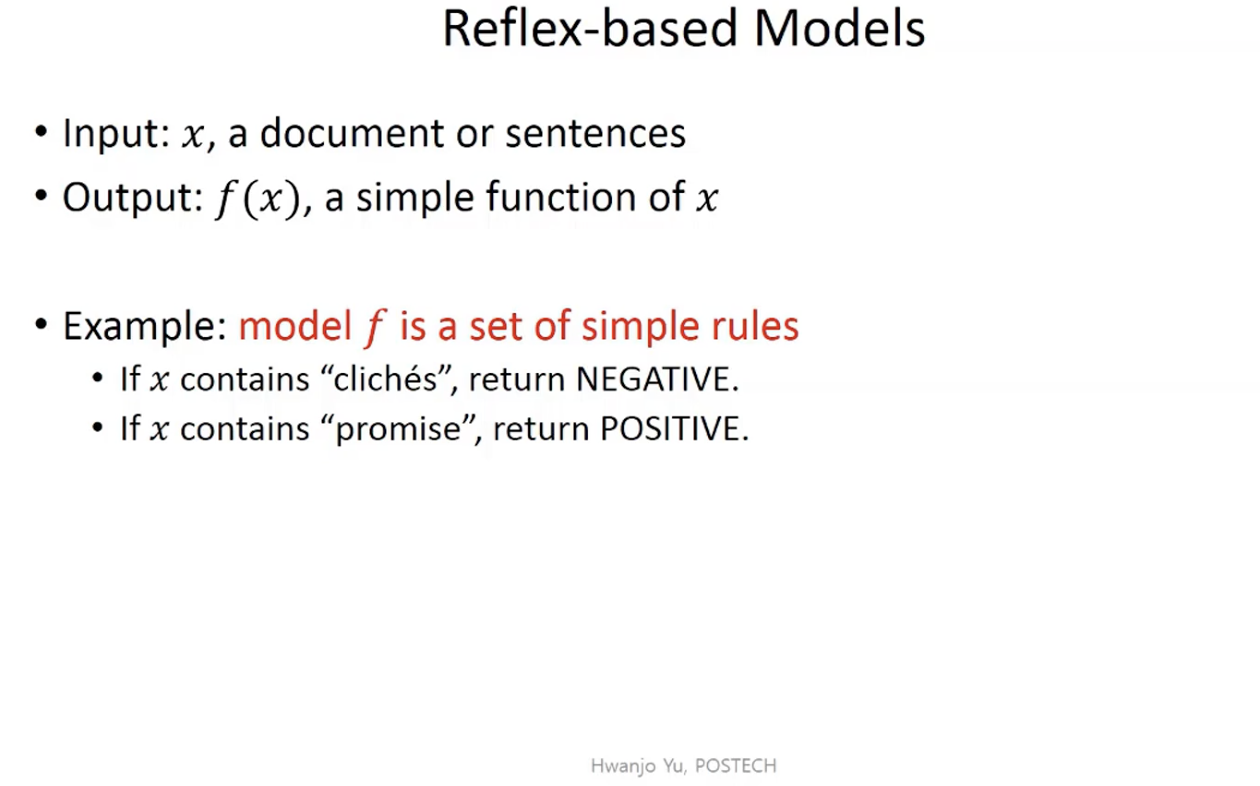 Reflex-based Models

• Input: $x$, a document or sentences
• Output: $f(x)$, a simple function of $x$

• Example: model $f$ is a set of simple rules
  • If $x$ contains “clichés”, return NEGATIVE.
  • If $x$ contains “promise”, return POSITIVE.

Hwanjo Yu, POSTECH